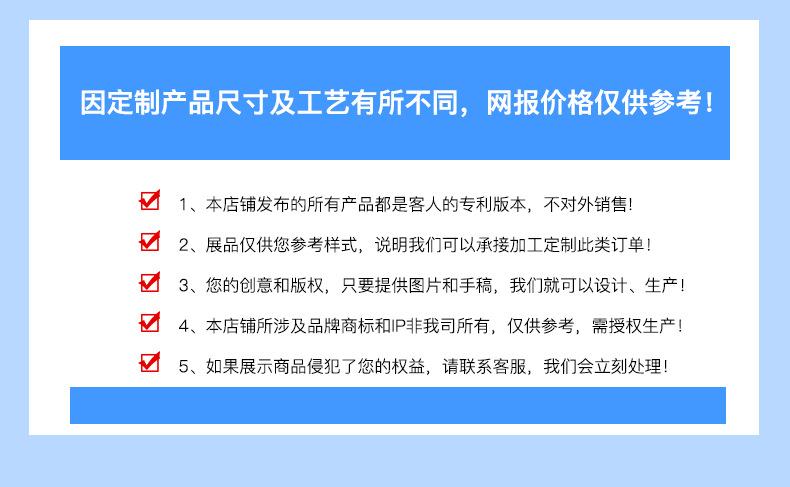 因定制产品尺寸及工艺有所不同，网报价格仅供参考！

1、本店铺发布的所有产品都是客人的专利版本，不对外销售!

2、展品仅供您参考样式，说明我们可以承接加工定制此类订单！

3、您的创意和版权，只要提供图片和手稿，我们就可以设计、生产！

4、本店铺所涉及品牌商标和IP非我司所有，仅供参考，需授权生产！

5、如果展示商品侵犯了您的权益，请联系客服，我们会立刻处理！